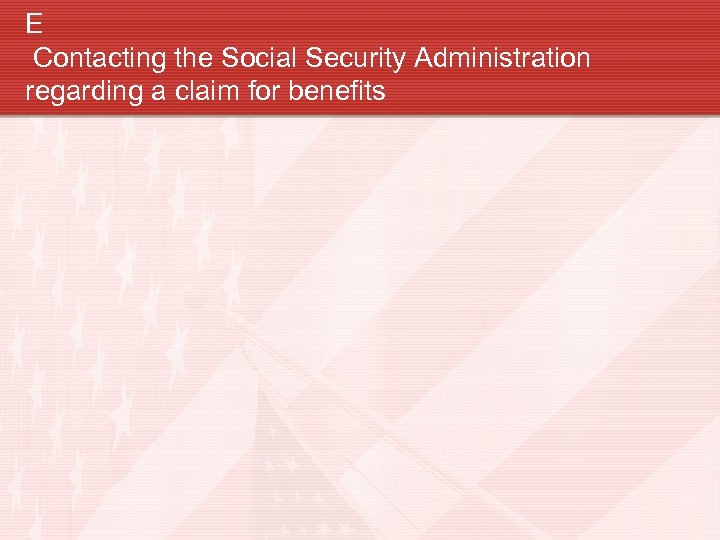 E

Contacting the Social Security Administration regarding a claim for benefits